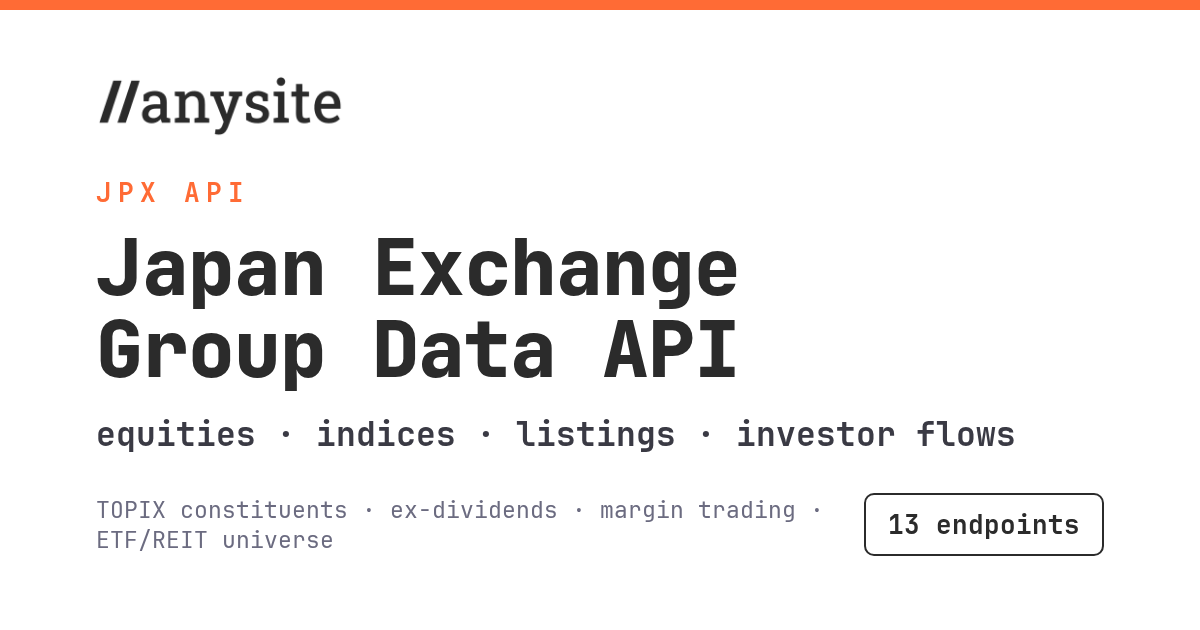 //anysite

JPX API

Japan Exchange Group Data API

equities · indices · listings · investor flows

TOPIX constituents · ex-dividends · margin trading · ETF/REIT universe

13 endpoints